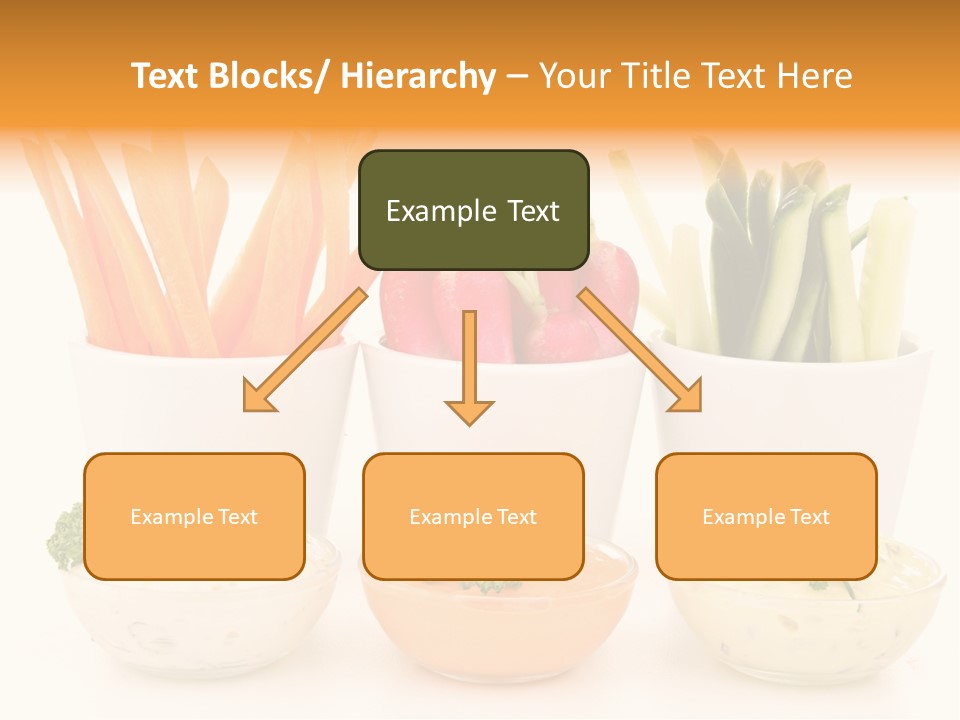 Text Blocks/ Hierarchy – Your Title Text Here

Example Text

Example Text

Example Text

Example Text